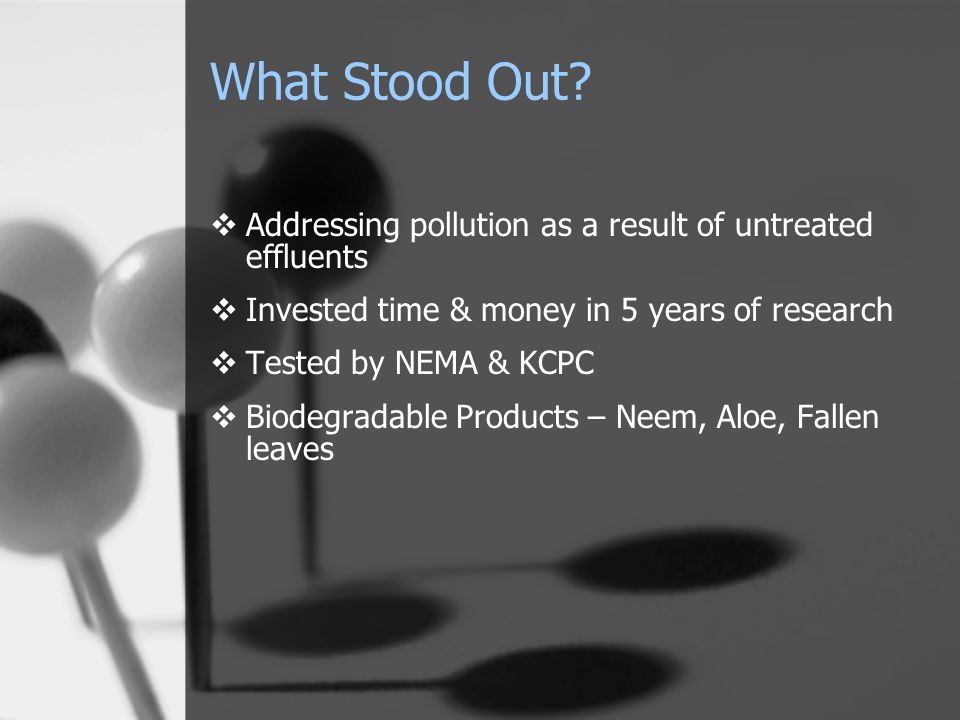 What Stood Out?

❖ Addressing pollution as a result of untreated effluents

❖ Invested time & money in 5 years of research

❖ Tested by NEMA & KCPC

❖ Biodegradable Products – Neem, Aloe, Fallen leaves